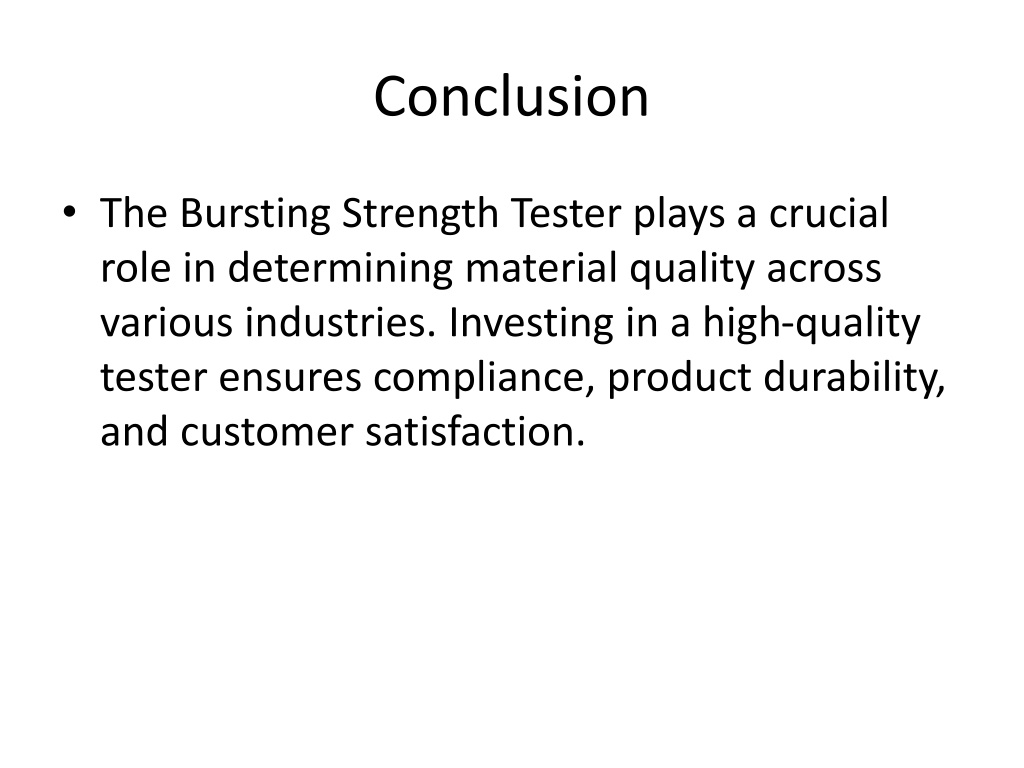 Conclusion

• The Bursting Strength Tester plays a crucial role in determining material quality across various industries. Investing in a high-quality tester ensures compliance, product durability, and customer satisfaction.